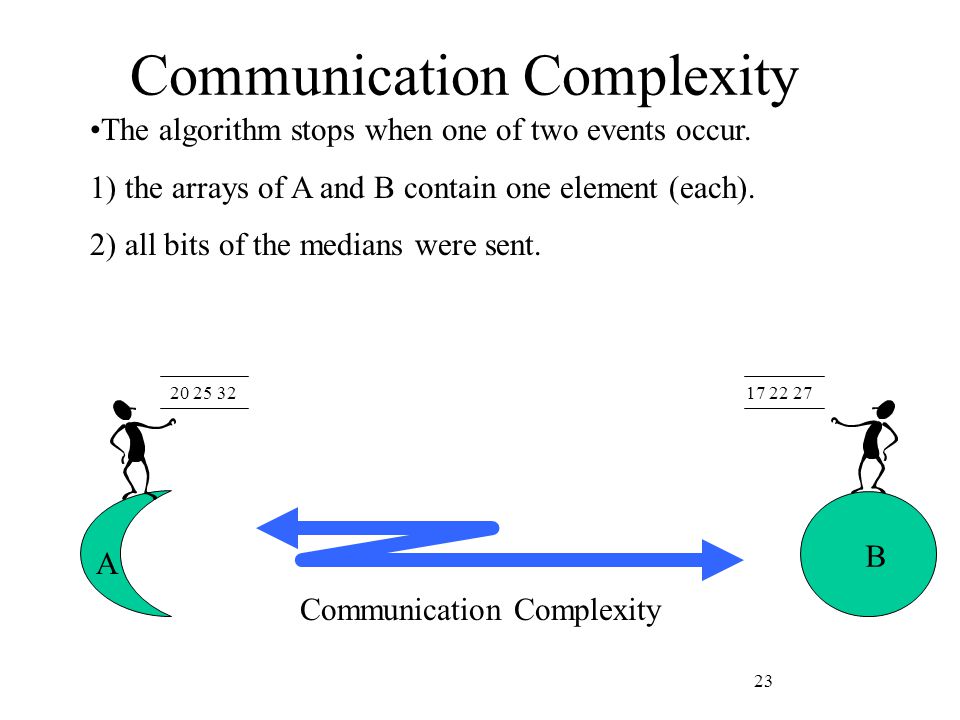 Communication Complexity

•The algorithm stops when one of two events occur.

1) the arrays of A and B contain one element (each).

2) all bits of the medians were sent.

20 25 32

17 22 27

A

B

Communication Complexity

23